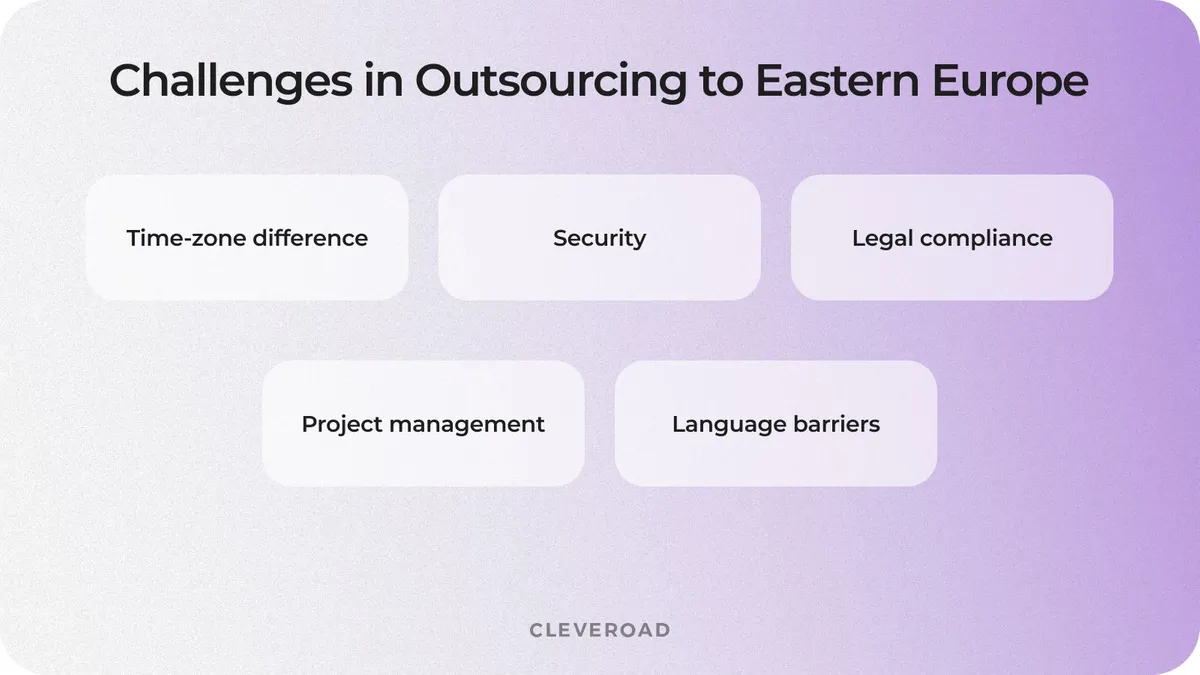 Challenges in Outsourcing to Eastern Europe

Time-zone difference

Security

Legal compliance

Project management

Language barriers

CLEVEROAD